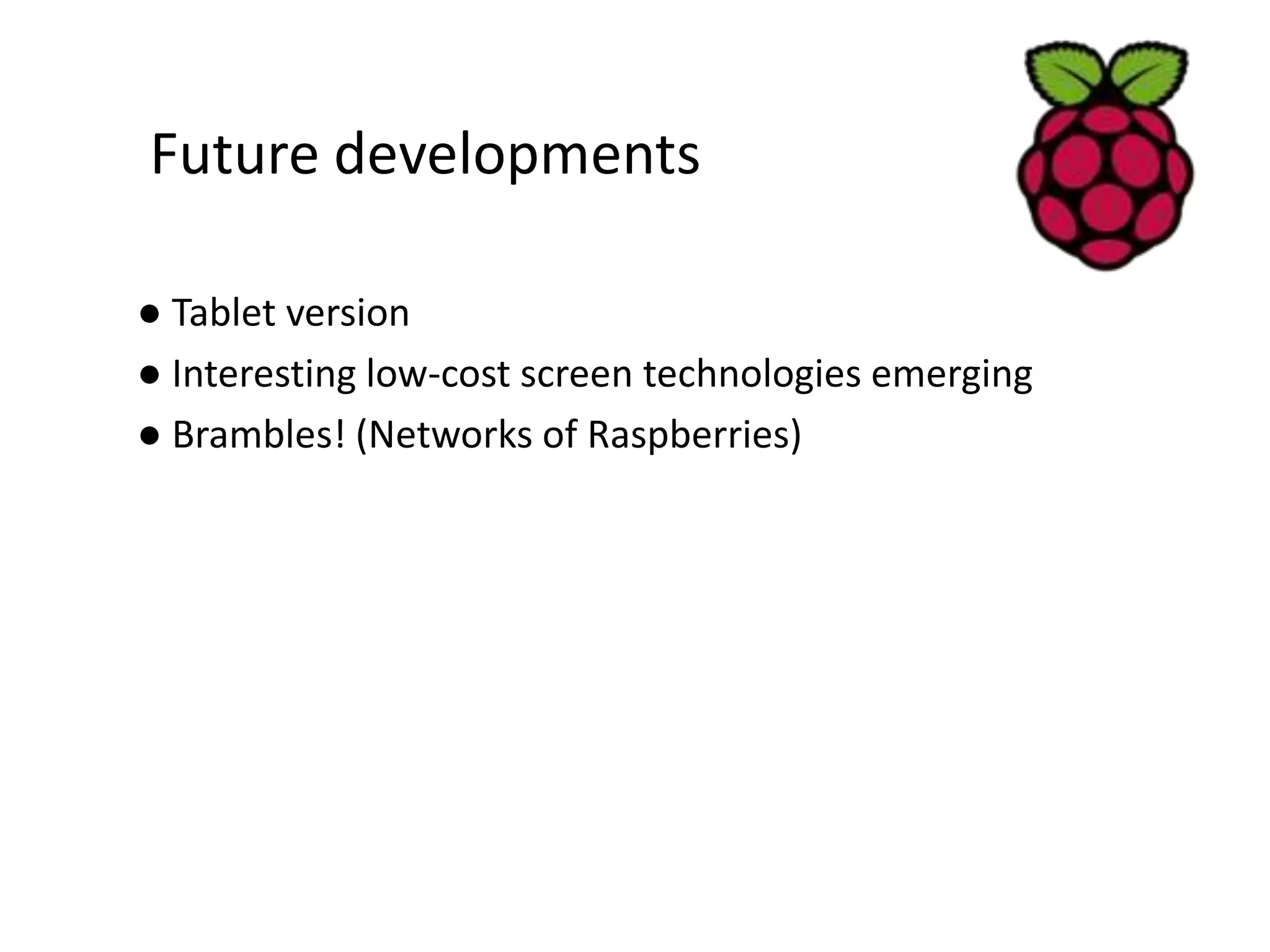 Future developments

● Tablet version
● Interesting low-cost screen technologies emerging
● Brambles! (Networks of Raspberries)